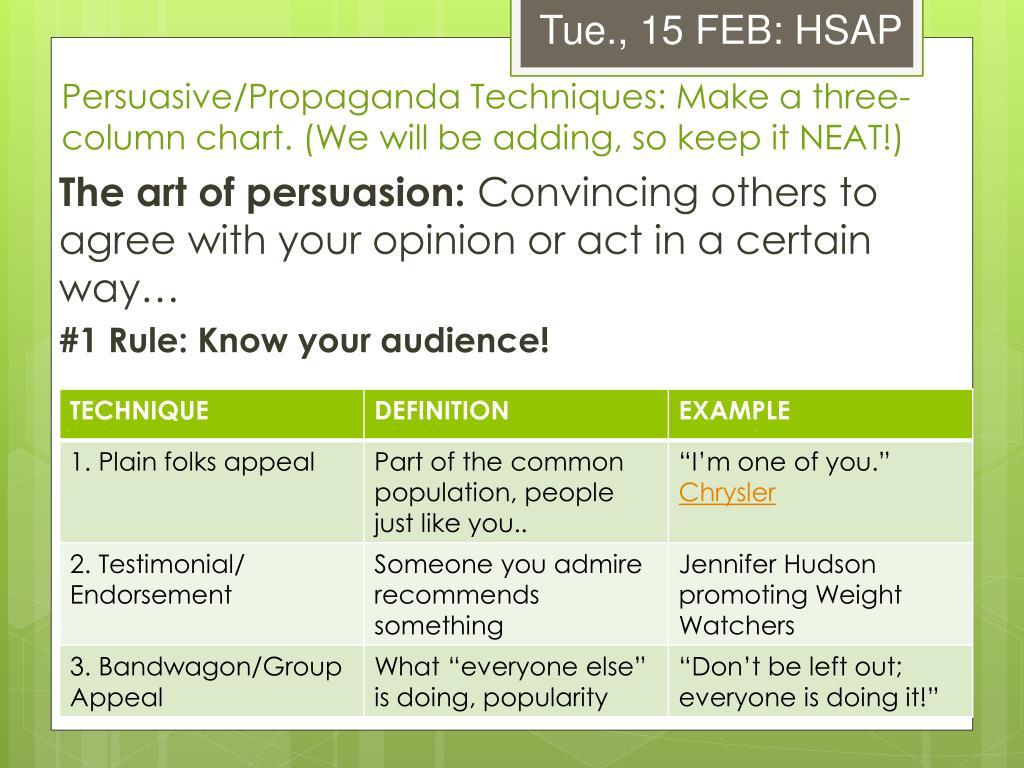 Tue., 15 FEB: HSAP

Persuasive/Propaganda Techniques: Make a three-column chart. (We will be adding, so keep it NEAT!)

The art of persuasion: Convincing others to agree with your opinion or act in a certain way…

#1 Rule: Know your audience!

| TECHNIQUE | DEFINITION | EXAMPLE |
|---|---|---|
| 1. Plain folks appeal | Part of the common population, people just like you.. | “I’m one of you.” Chrysler |
| 2. Testimonial/ Endorsement | Someone you admire recommends something | Jennifer Hudson promoting Weight Watchers |
| 3. Bandwagon/Group Appeal | What “everyone else” is doing, popularity | “Don’t be left out; everyone is doing it!” |